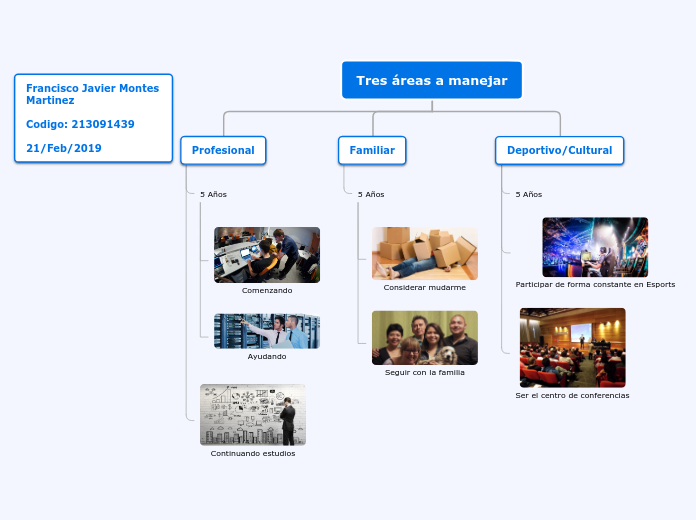 Francisco Javier Montes Martinez

Codigo: 213091439

21/Feb/2019

Tres áreas a manejar

Profesional

5 Años

Comenzando

Ayudando

Continuando estudios

Familiar

5 Años

Considerar mudarme

Seguir con la familia

Deportivo/Cultural

5 Años

Participar de forma constante en Esports

Ser el centro de conferencias